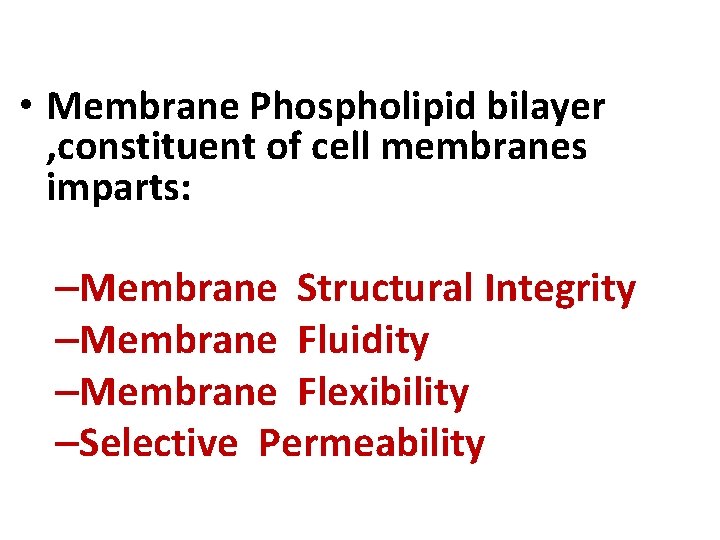 • Membrane Phospholipid bilayer ,constituent of cell membranes imparts:

–Membrane Structural Integrity
–Membrane Fluidity
–Membrane Flexibility
–Selective Permeability